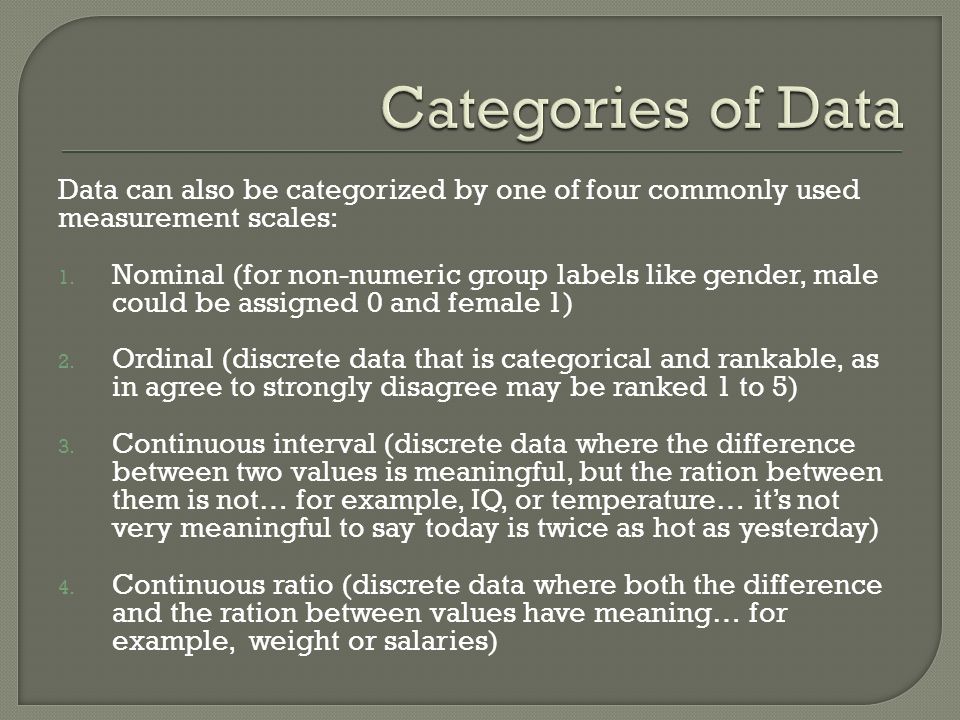 Categories of Data

Data can also be categorized by one of four commonly used measurement scales:

1. Nominal (for non-numeric group labels like gender, male could be assigned 0 and female 1)

2. Ordinal (discrete data that is categorical and rankable, as in agree to strongly disagree may be ranked 1 to 5)

3. Continuous interval (discrete data where the difference between two values is meaningful, but the ration between them is not… for example, IQ, or temperature… it's not very meaningful to say today is twice as hot as yesterday)

4. Continuous ratio (discrete data where both the difference and the ration between values have meaning… for example, weight or salaries)